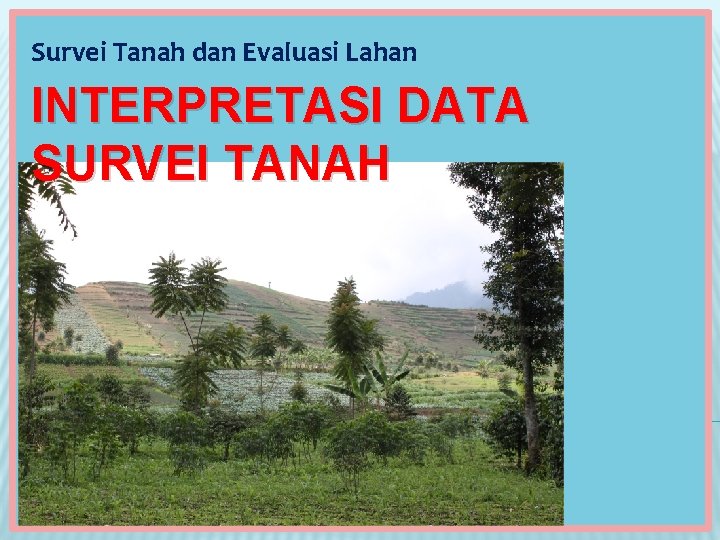 Survei Tanah dan Evaluasi Lahan

INTERPRETASI DATA SURVEI TANAH